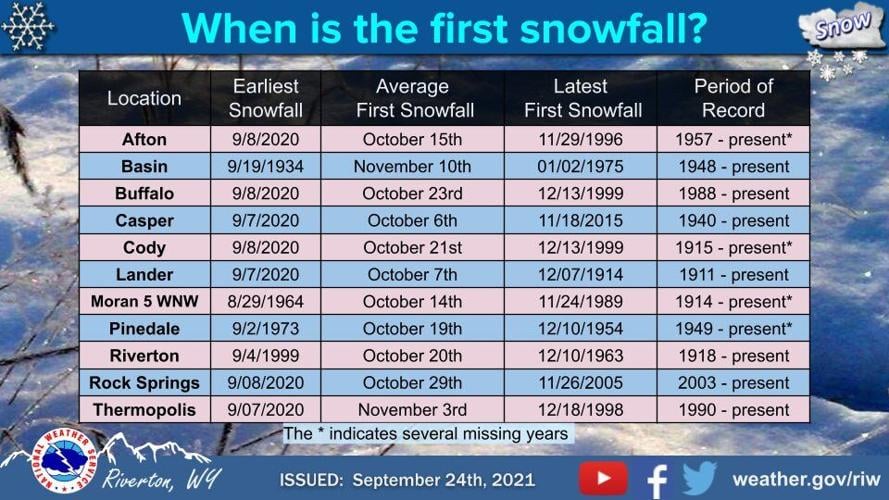 When is the first snowfall?

Snow

| Location | Earliest Snowfall | Average First Snowfall | Latest First Snowfall | Period of Record |
|---|---|---|---|---|
| Afton | 9/8/2020 | October 15th | 11/29/1996 | 1957 - present* |
| Basin | 9/19/1934 | November 10th | 01/02/1975 | 1948 - present |
| Buffalo | 9/8/2020 | October 23rd | 12/13/1999 | 1988 - present |
| Casper | 9/7/2020 | October 6th | 11/18/2015 | 1940 - present |
| Cody | 9/8/2020 | October 21st | 12/13/1999 | 1915 - present* |
| Lander | 9/7/2020 | October 7th | 12/07/1914 | 1911 - present |
| Moran 5 WNW | 8/29/1964 | October 14th | 11/24/1989 | 1914 - present* |
| Pinedale | 9/2/1973 | October 19th | 12/10/1954 | 1949 - present* |
| Riverton | 9/4/1999 | October 20th | 12/10/1963 | 1918 - present |
| Rock Springs | 9/08/2020 | October 29th | 11/26/2005 | 2003 - present |
| Thermopolis | 9/07/2020 | November 3rd | 12/18/1998 | 1990 - present |

The * indicates several missing years

NATIONAL WEATHER SERVICE
Riverton, WY
ISSUED: September 24th, 2021
weather.gov/riw